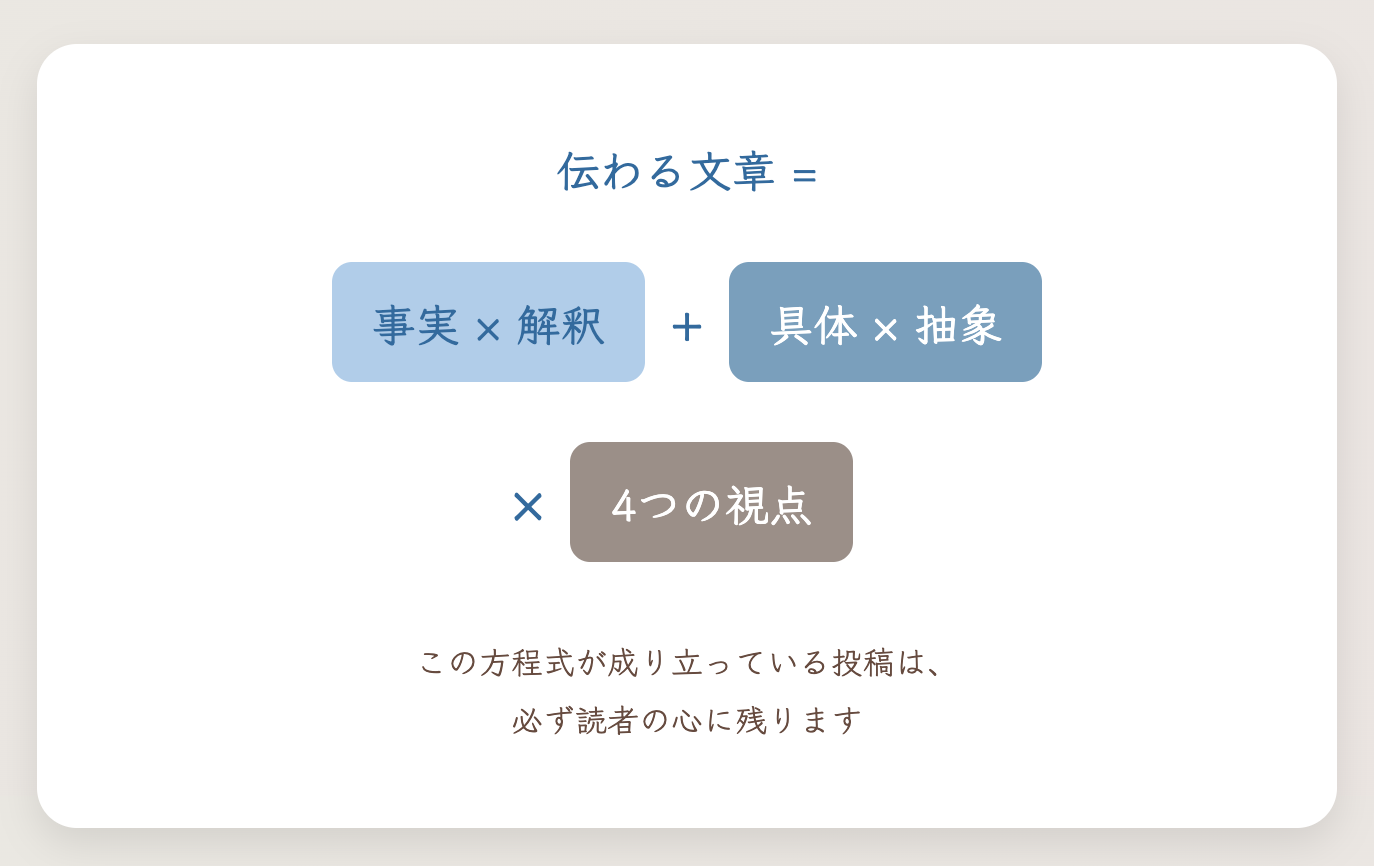 伝わる文章 =

事実 × 解釈 + 具体 × 抽象

× 4つの視点

この方程式が成り立っている投稿は、
必ず読者の心に残ります